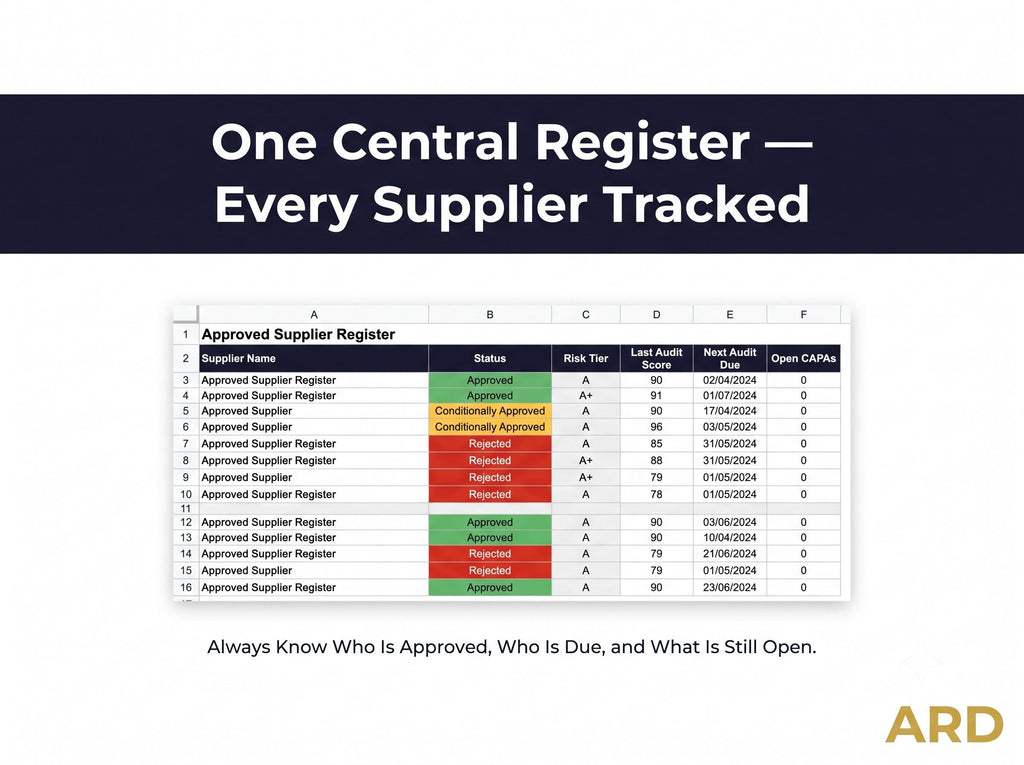 One Central Register — Every Supplier Tracked

| | A | B | C | D | E | F |
|---|---|---|---|---|---|---|
| 1 | Approved Supplier Register | | | | | |
| 2 | Supplier Name | Status | Risk Tier | Last Audit Score | Next Audit Due | Open CAPAs |
| 3 | Approved Supplier Register | Approved | A | 90 | 02/04/2024 | 0 |
| 4 | Approved Supplier Register | Approved | A+ | 91 | 01/07/2024 | 0 |
| 5 | Approved Supplier | Conditionally Approved | A | 90 | 17/04/2024 | 0 |
| 6 | Approved Supplier | Conditionally Approved | A | 96 | 03/05/2024 | 0 |
| 7 | Approved Supplier Register | Rejected | A | 85 | 31/05/2024 | 0 |
| 8 | Approved Supplier Register | Rejected | A+ | 88 | 31/05/2024 | 0 |
| 9 | Approved Supplier | Rejected | A+ | 79 | 01/05/2024 | 0 |
| 10 | Approved Supplier Register | Rejected | A | 78 | 01/05/2024 | 0 |
| 11 | | | | | | |
| 12 | Approved Supplier Register | Approved | A | 90 | 03/06/2024 | 0 |
| 13 | Approved Supplier Register | Approved | A | 90 | 10/04/2024 | 0 |
| 14 | Approved Supplier Register | Rejected | A | 79 | 21/06/2024 | 0 |
| 15 | Approved Supplier | Rejected | A | 79 | 01/05/2024 | 0 |
| 16 | Approved Supplier Register | Approved | A | 90 | 23/06/2024 | 0 |

Always Know Who Is Approved, Who Is Due, and What Is Still Open.

ARD